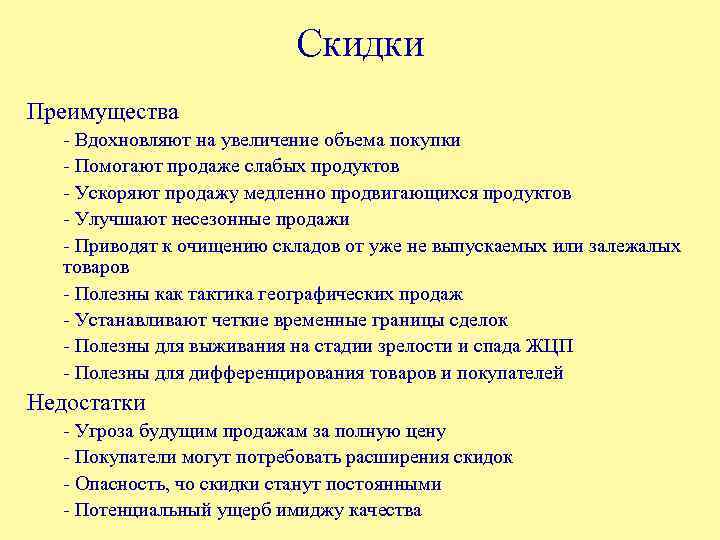 Скидки

Преимущества

- Вдохновляют на увеличение объема покупки
- Помогают продаже слабых продуктов
- Ускоряют продажу медленно продвигающихся продуктов
- Улучшают несезонные продажи
- Приводят к очищению складов от уже не выпускаемых или залежалых товаров
- Полезны как тактика географических продаж
- Устанавливают четкие временные границы сделок
- Полезны для выживания на стадии зрелости и спада ЖЦП
- Полезны для дифференцирования товаров и покупателей

Недостатки

- Угроза будущим продажам за полную цену
- Покупатели могут потребовать расширения скидок
- Опасность, чо скидки станут постоянными
- Потенциальный ущерб имиджу качества